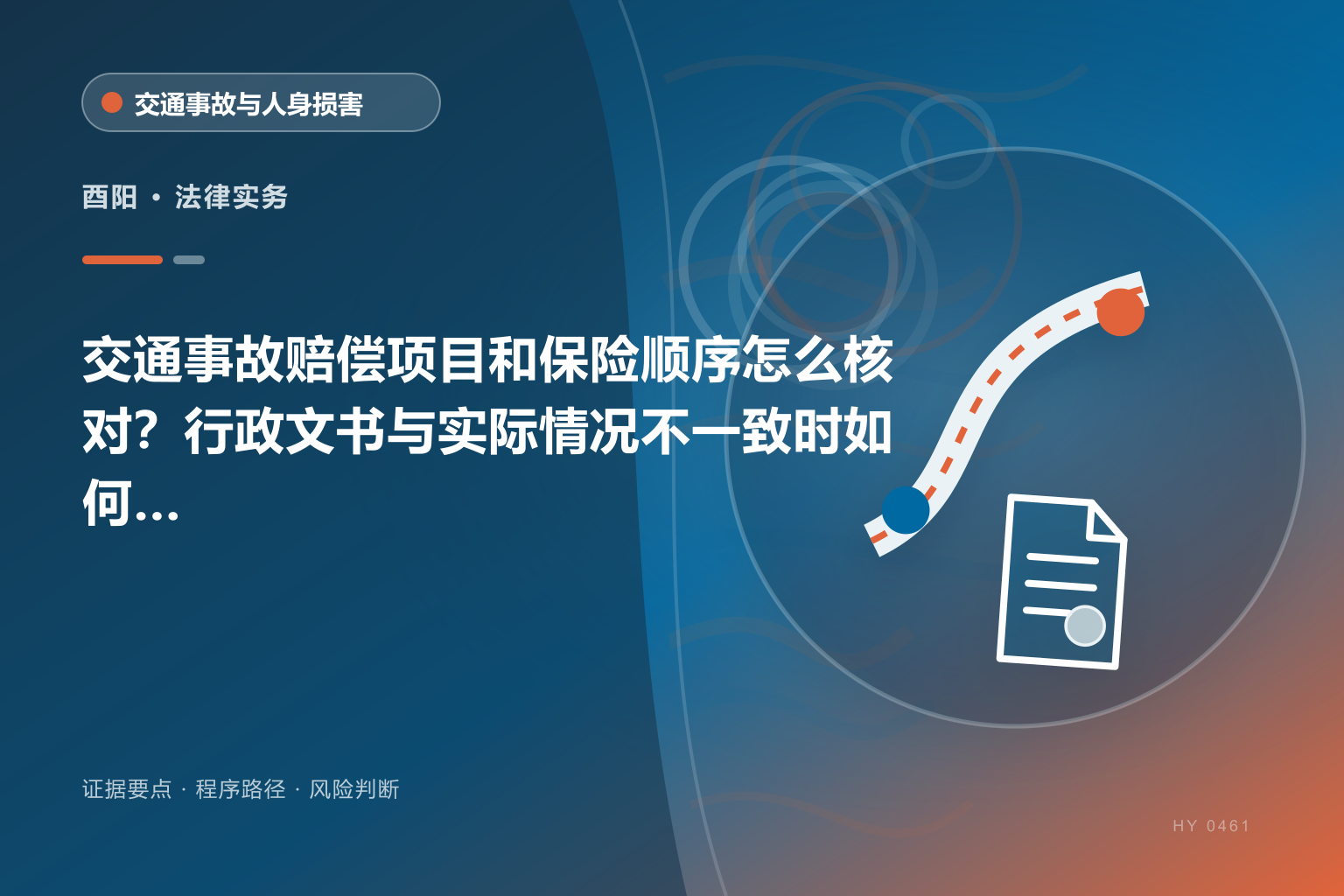 交通事故与人身损害

酉阳 · 法律实务

交通事故赔偿项目和保险顺序怎么核对？行政文书与实际情况不一致时如何...

证据要点 · 程序路径 · 风险判断

HY 0461